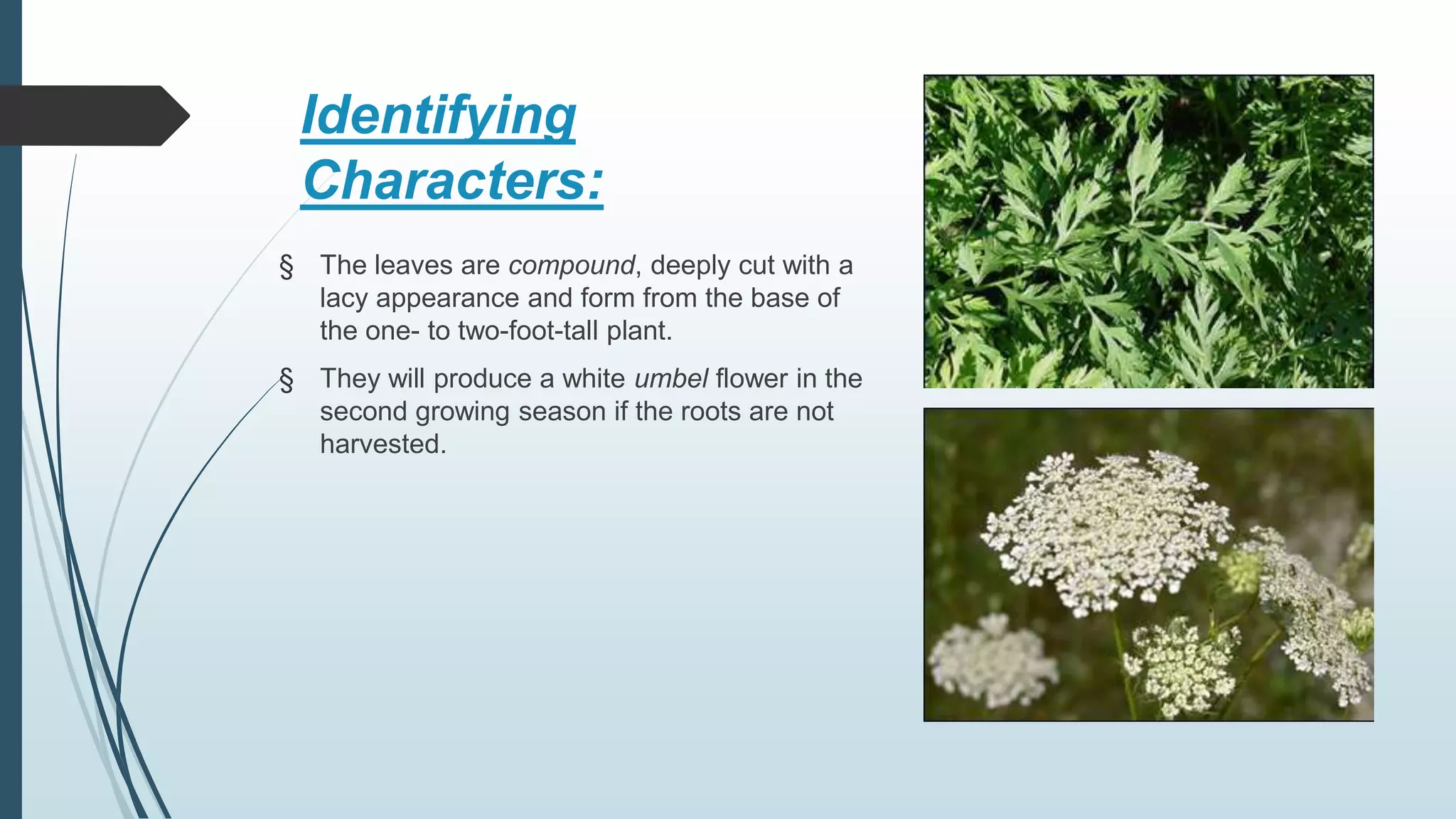 Identifying Characters:

§ The leaves are compound, deeply cut with a lacy appearance and form from the base of the one- to two-foot-tall plant.

§ They will produce a white umbel flower in the second growing season if the roots are not harvested.